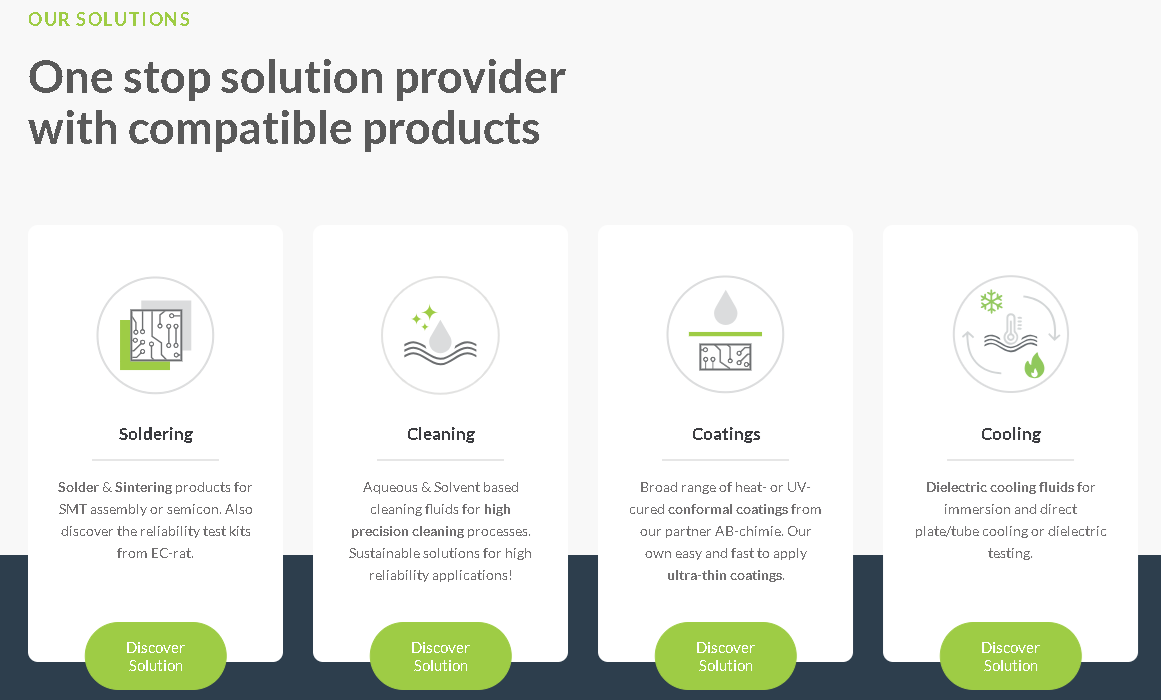 OUR SOLUTIONS

One stop solution provider with compatible products

Soldering

Solder & Sintering products for SMT assembly or semicon. Also discover the reliability test kits from EC-rat.

Discover Solution

Cleaning

Aqueous & Solvent based cleaning fluids for high precision cleaning processes. Sustainable solutions for high reliability applications!

Discover Solution

Coatings

Broad range of heat- or UV-cured conformal coatings from our partner AB-chimie. Our own easy and fast to apply ultra-thin coatings.

Discover Solution

Cooling

Dielectric cooling fluids for immersion and direct plate/tube cooling or dielectric testing.

Discover Solution